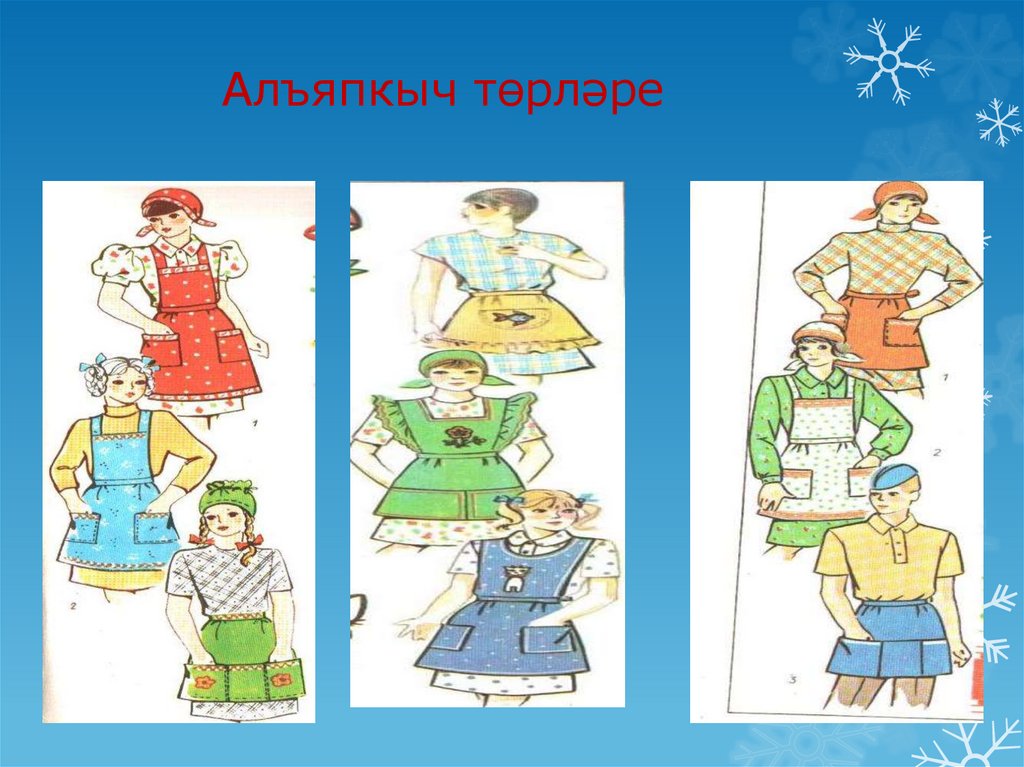 Алъяпкыч төрләре

1

2

1

2

3